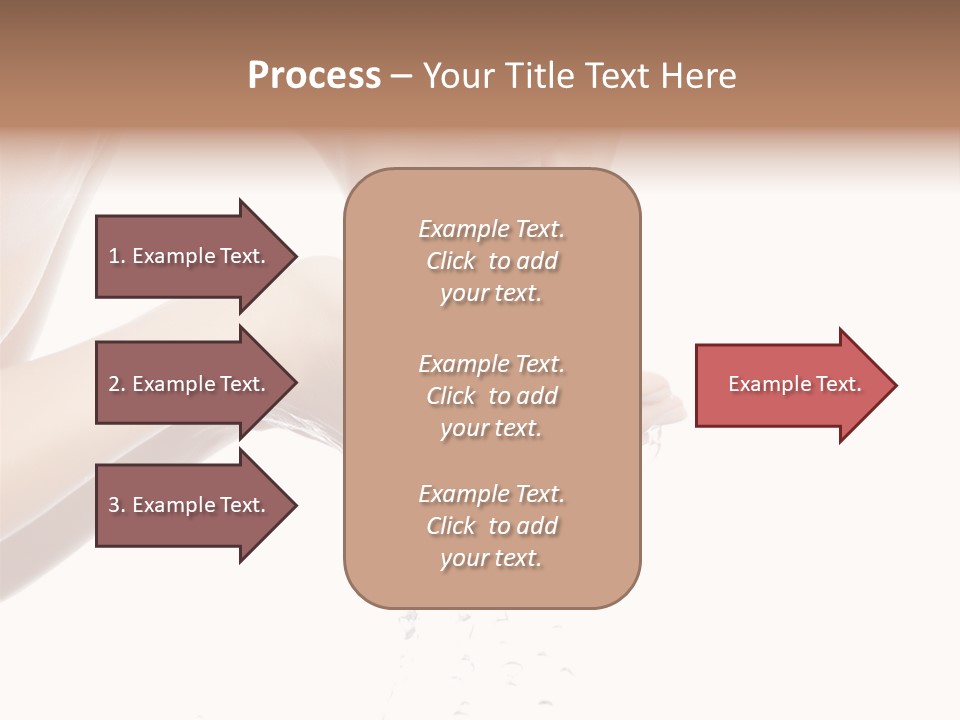 Process – Your Title Text Here

1. Example Text.

2. Example Text.

3. Example Text.

Example Text. Click to add your text.

Example Text. Click to add your text.

Example Text. Click to add your text.

Example Text.